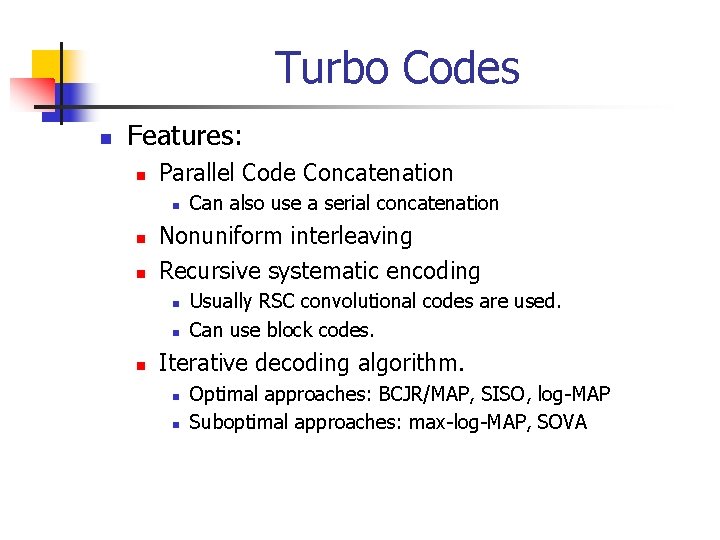 Turbo Codes

Features:

Parallel Code Concatenation

Can also use a serial concatenation

Nonuniform interleaving

Recursive systematic encoding

Usually RSC convolutional codes are used.

Can use block codes.

Iterative decoding algorithm.

Optimal approaches: BCJR/MAP, SISO, log-MAP

Suboptimal approaches: max-log-MAP, SOVA